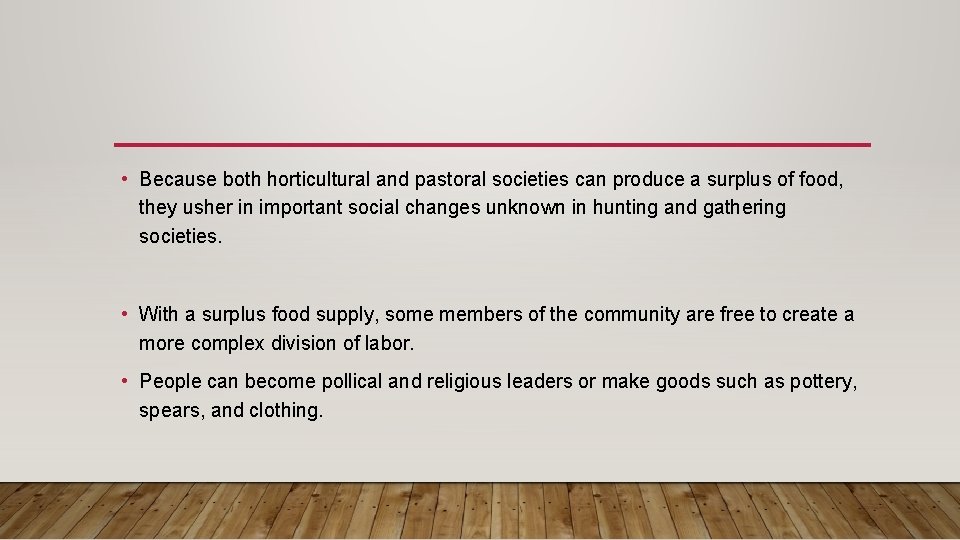 • Because both horticultural and pastoral societies can produce a surplus of food, they usher in important social changes unknown in hunting and gathering societies.

• With a surplus food supply, some members of the community are free to create a more complex division of labor.

• People can become pollical and religious leaders or make goods such as pottery, spears, and clothing.